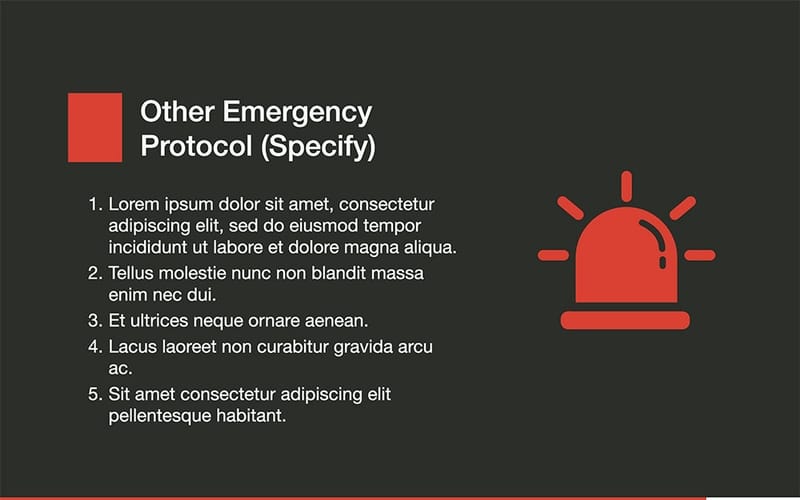 Other Emergency Protocol (Specify)

1. Lorem ipsum dolor sit amet, consectetur adipiscing elit, sed do eiusmod tempor incididunt ut labore et dolore magna aliqua.
2. Tellus molestie nunc non blandit massa enim nec dui.
3. Et ultrices neque ornare aenean.
4. Lacus laoreet non curabitur gravida arcu ac.
5. Sit amet consectetur adipiscing elit pellentesque habitant.